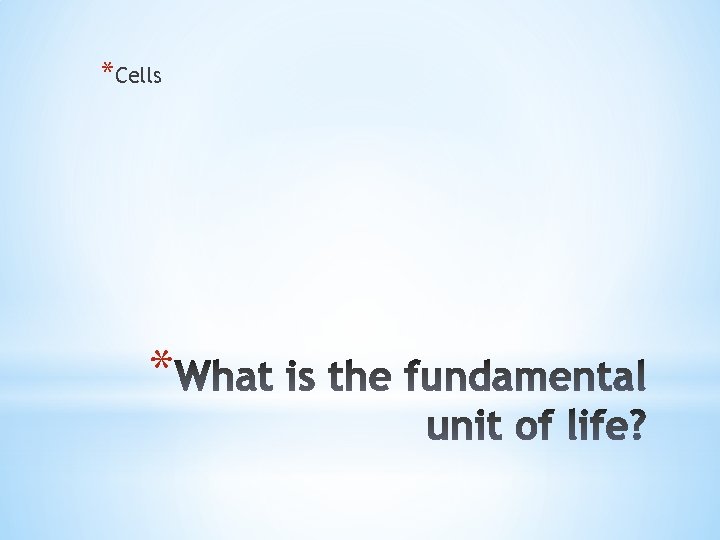 *Cells

*What is the fundamental unit of life?